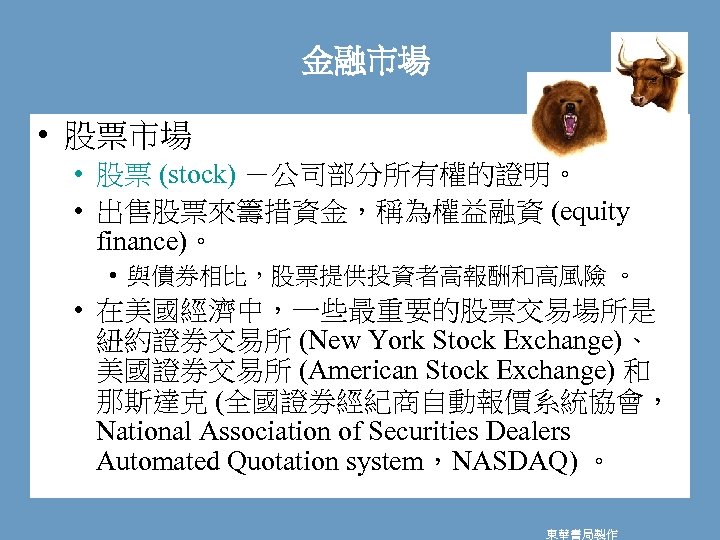 金融市場

• 股票市場

• 股票 (stock) －公司部分所有權的證明。

• 出售股票來籌措資金，稱為權益融資 (equity finance)。

• 與債券相比，股票提供投資者高報酬和高風險 。

• 在美國經濟中，一些最重要的股票交易場所是紐約證券交易所 (New York Stock Exchange)、美國證券交易所 (American Stock Exchange) 和那斯達克 (全國證券經紀商自動報價系統協會，National Association of Securities Dealers Automated Quotation system，NASDAQ) 。

東華書局製作